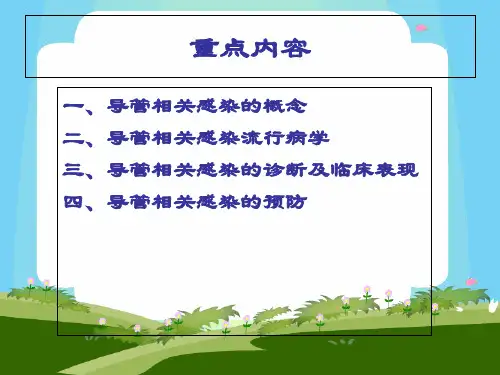 重点内容

一、导管相关感染的概念

二、导管相关感染流行病学

三、导管相关感染的诊断及临床表现

四、导管相关感染的预防